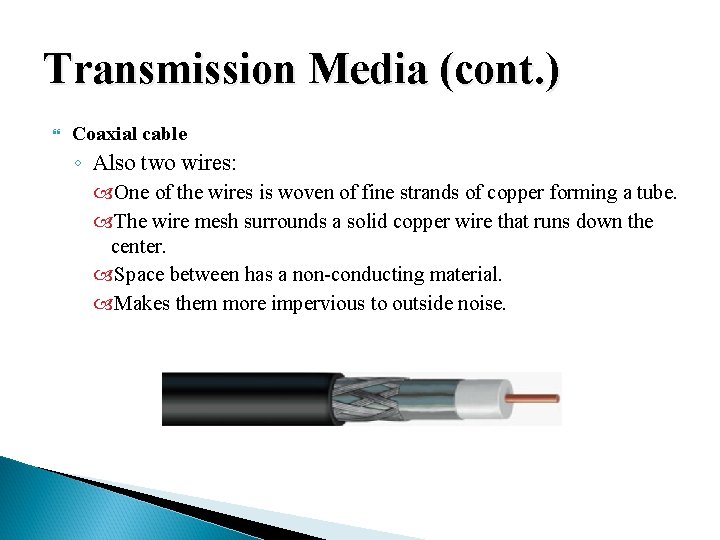 Transmission Media (cont.)

Coaxial cable

Also two wires:

One of the wires is woven of fine strands of copper forming a tube.

The wire mesh surrounds a solid copper wire that runs down the center.

Space between has a non-conducting material.

Makes them more impervious to outside noise.